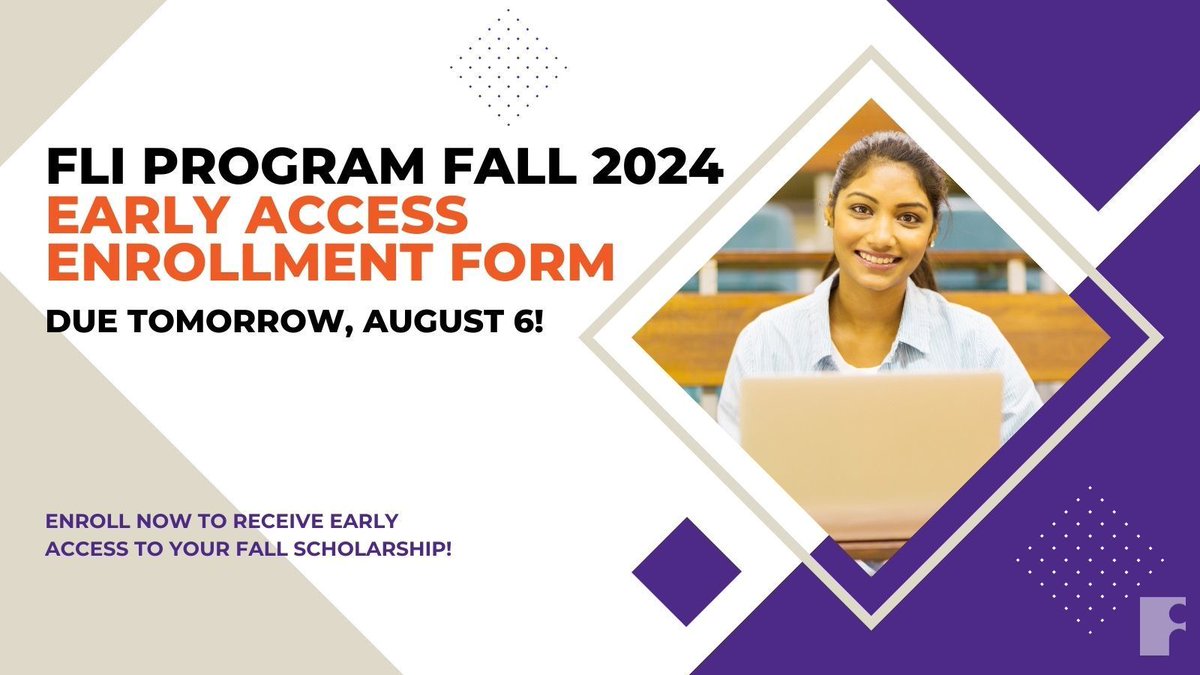 FLI PROGRAM FALL 2024
EARLY ACCESS ENROLLMENT FORM

DUE TOMORROW, AUGUST 6!

ENROLL NOW TO RECEIVE EARLY ACCESS TO YOUR FALL SCHOLARSHIP!

F